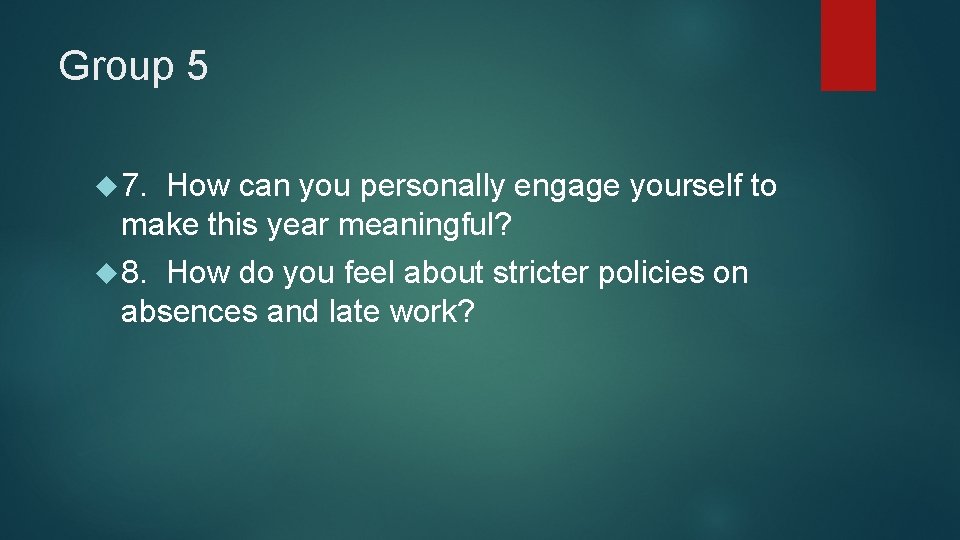 Group 5

7. How can you personally engage yourself to make this year meaningful?

8. How do you feel about stricter policies on absences and late work?